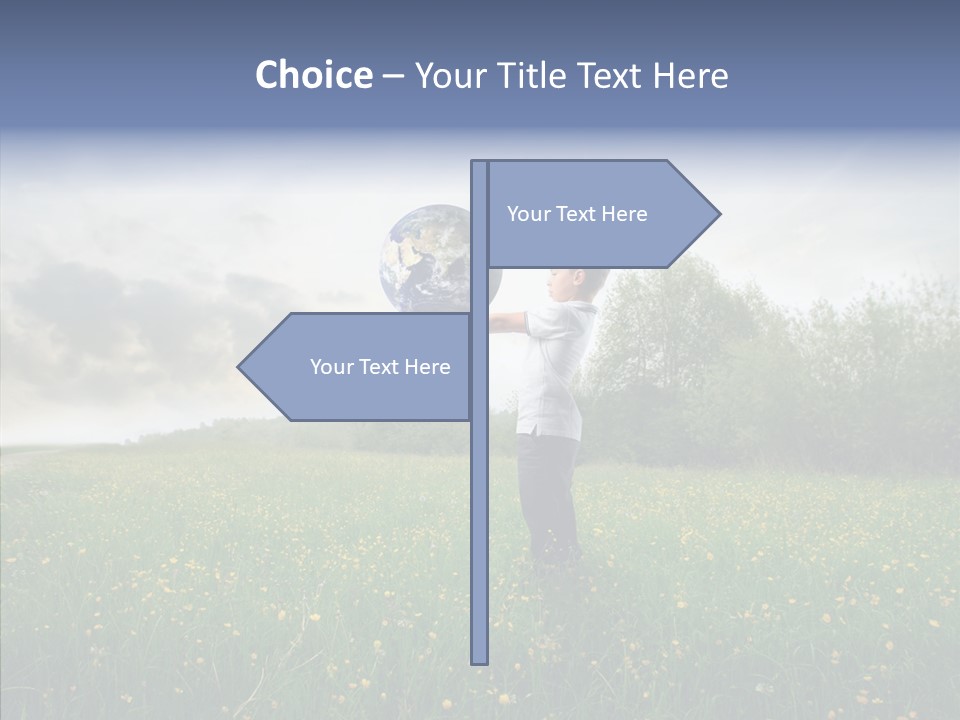 Choice – Your Title Text Here

Your Text Here

Your Text Here